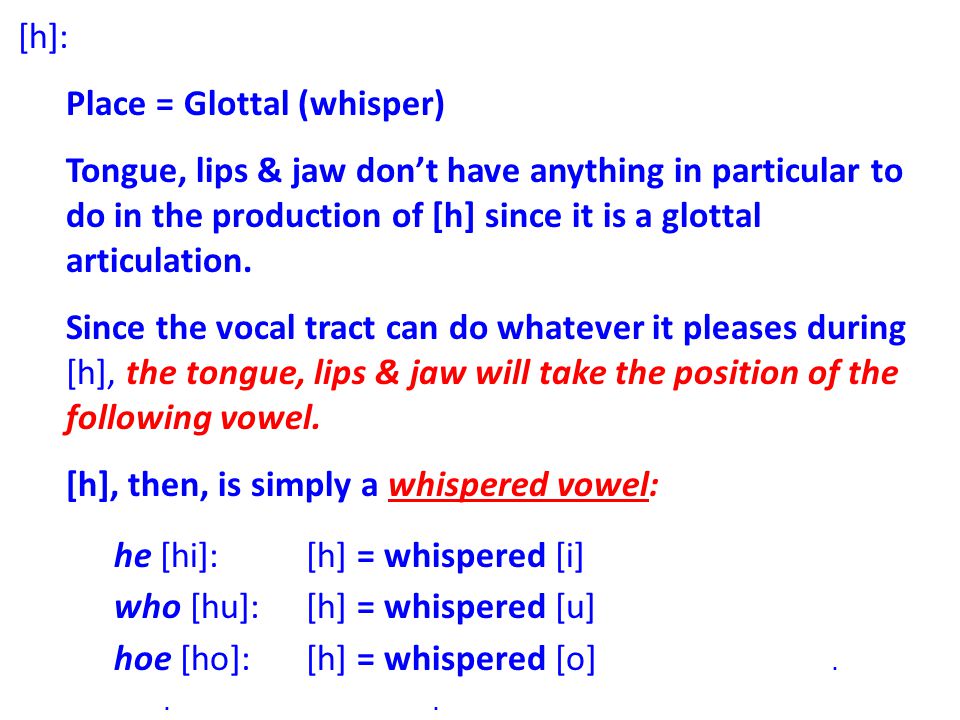 [h]:

Place = Glottal (whisper)

Tongue, lips & jaw don't have anything in particular to do in the production of [h] since it is a glottal articulation.

Since the vocal tract can do whatever it pleases during [h], the tongue, lips & jaw will take the position of the following vowel.

[h], then, is simply a whispered vowel:

he [hi]: [h] = whispered [i]
who [hu]: [h] = whispered [u]
hoe [ho]: [h] = whispered [o]